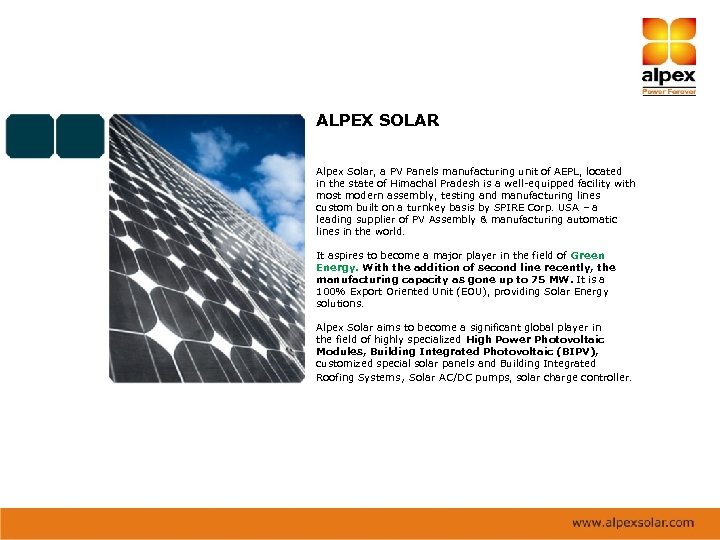 alpex
Power Forever

ALPEX SOLAR

Alpex Solar, a PV Panels manufacturing unit of AEPL, located in the state of Himachal Pradesh is a well-equipped facility with most modern assembly, testing and manufacturing lines custom built on a turnkey basis by SPIRE Corp. USA – a leading supplier of PV Assembly & manufacturing automatic lines in the world.

It aspires to become a major player in the field of Green Energy. With the addition of second line recently, the manufacturing capacity as gone up to 75 MW. It is a 100% Export Oriented Unit (EOU), providing Solar Energy solutions.

Alpex Solar aims to become a significant global player in the field of highly specialized High Power Photovoltaic Modules, Building Integrated Photovoltaic (BIPV), customized special solar panels and Building Integrated Roofing Systems, Solar AC/DC pumps, solar charge controller.

www.alpexsolar.com